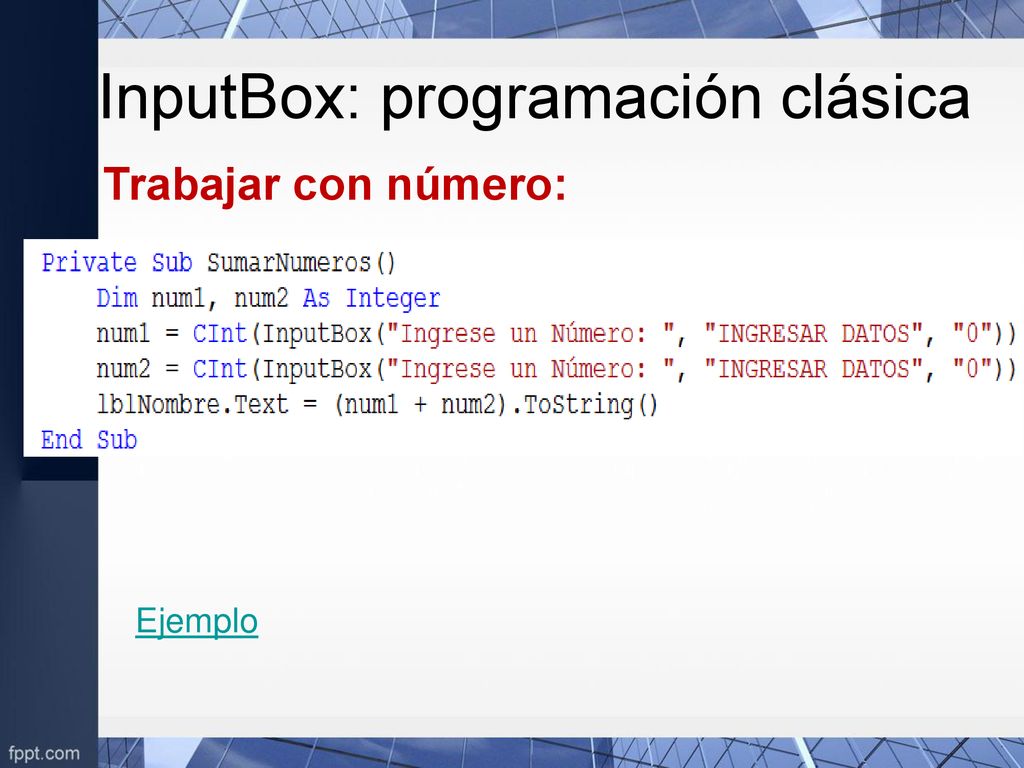 InputBox: programación clásica

Trabajar con número:

Private Sub SumarNumeros()
    Dim num1, num2 As Integer
    num1 = CInt(InputBox("Ingrese un Número: ", "INGRESAR DATOS", "0"))
    num2 = CInt(InputBox("Ingrese un Número: ", "INGRESAR DATOS", "0"))
    lblNombre.Text = (num1 + num2).ToString()
End Sub

Ejemplo

fppt.com